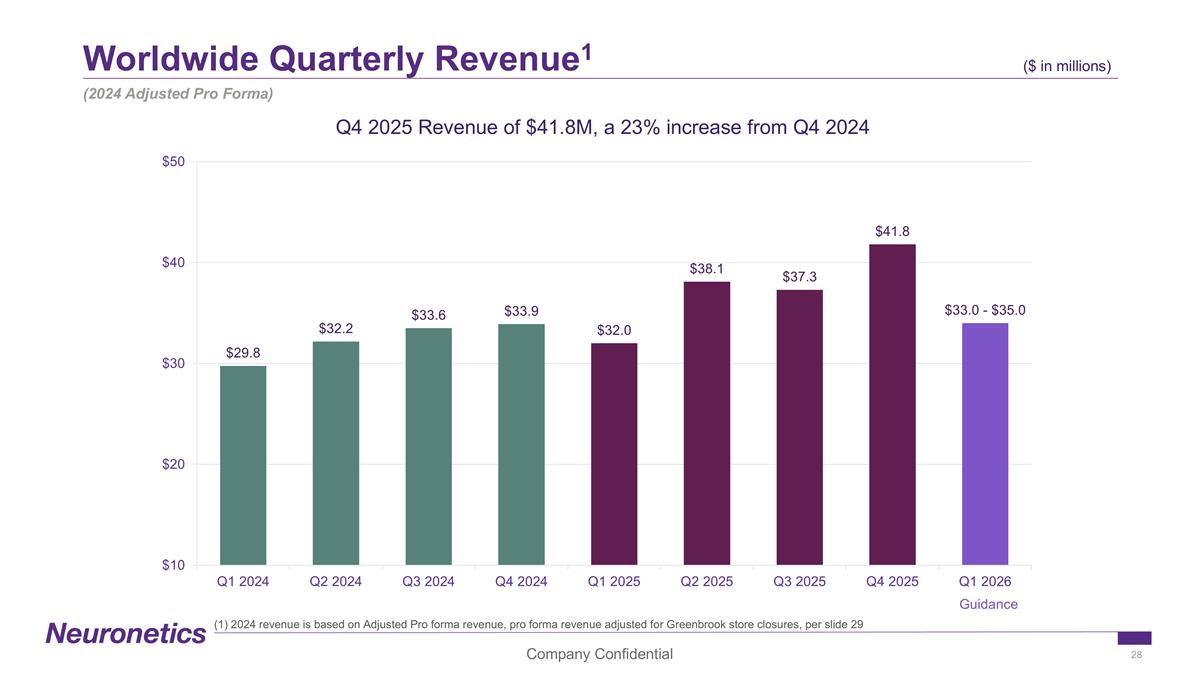 Worldwide Quarterly Revenue$^1$

($ in millions)

(2024 Adjusted Pro Forma)

Q4 2025 Revenue of $41.8M, a 23% increase from Q4 2024

$50

$40

$30

$20

$10

$29.8
$32.2
$33.6
$33.9
$32.0
$38.1
$37.3
$41.8
$33.0 - $35.0

Q1 2024
Q2 2024
Q3 2024
Q4 2024
Q1 2025
Q2 2025
Q3 2025
Q4 2025
Q1 2026 Guidance

Neuronetics

(1) 2024 revenue is based on Adjusted Pro forma revenue, pro forma revenue adjusted for Greenbrook store closures, per slide 29

Company Confidential

28